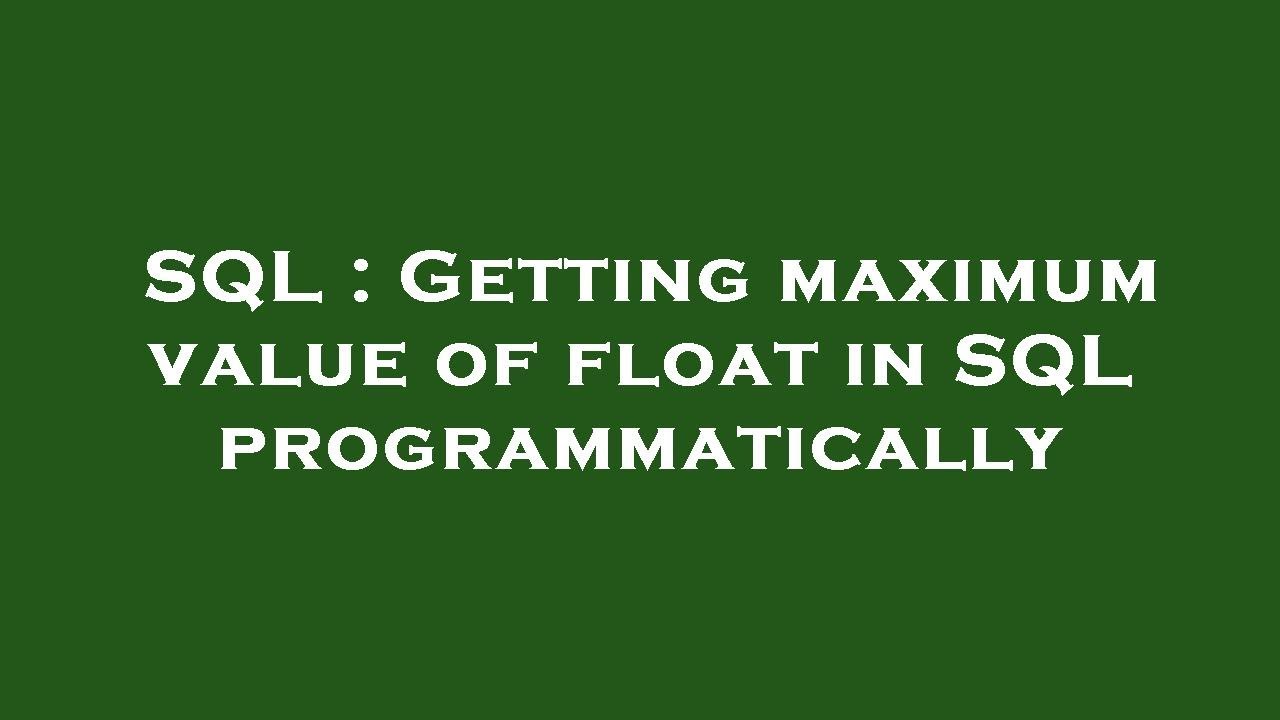 SQL : Getting maximum value of float in SQL programmatically